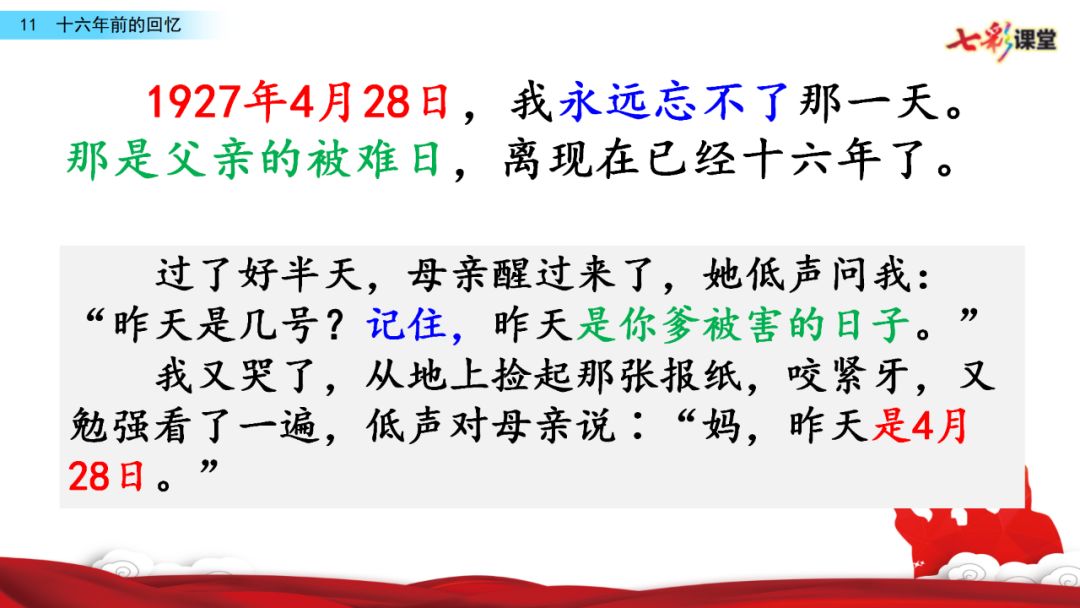 11　十六年前的回忆

七彩课堂

1927年4月28日，我永远忘不了那一天。那是父亲的被难日，离现在已经十六年了。

过了好半天，母亲醒过来了，她低声问我：“昨天是几号？记住，昨天是你爹被害的日子。”

我又哭了，从地上捡起那张报纸，咬紧牙，又勉强看了一遍，低声对母亲说：“妈，昨天是4月28日。”